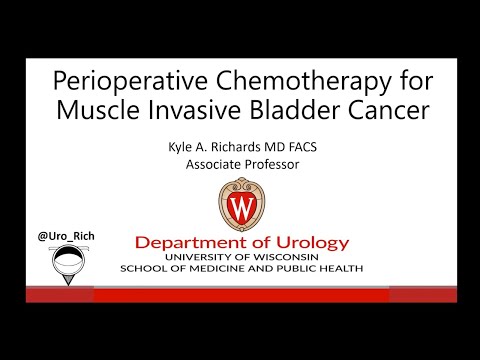 Perioperative Chemotherapy for Muscle Invasive Bladder Cancer

Kyle A. Richards MD FACS
Associate Professor

W

@Uro_Rich

Department of Urology
UNIVERSITY OF WISCONSIN
SCHOOL OF MEDICINE AND PUBLIC HEALTH